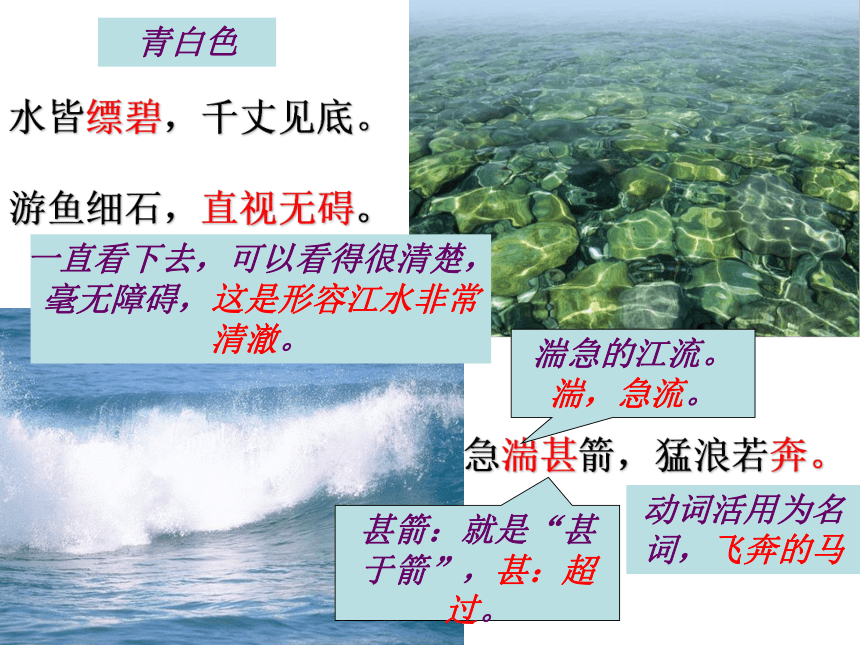 青白色

水皆缥碧，千丈见底。

游鱼细石，直视无碍。

一直看下去，可以看得很清楚，毫无障碍，这是形容江水非常清澈。

湍急的江流。湍，急流。

急湍甚箭，猛浪若奔。

甚箭：就是“甚于箭”，甚：超过。

动词活用为名词，飞奔的马